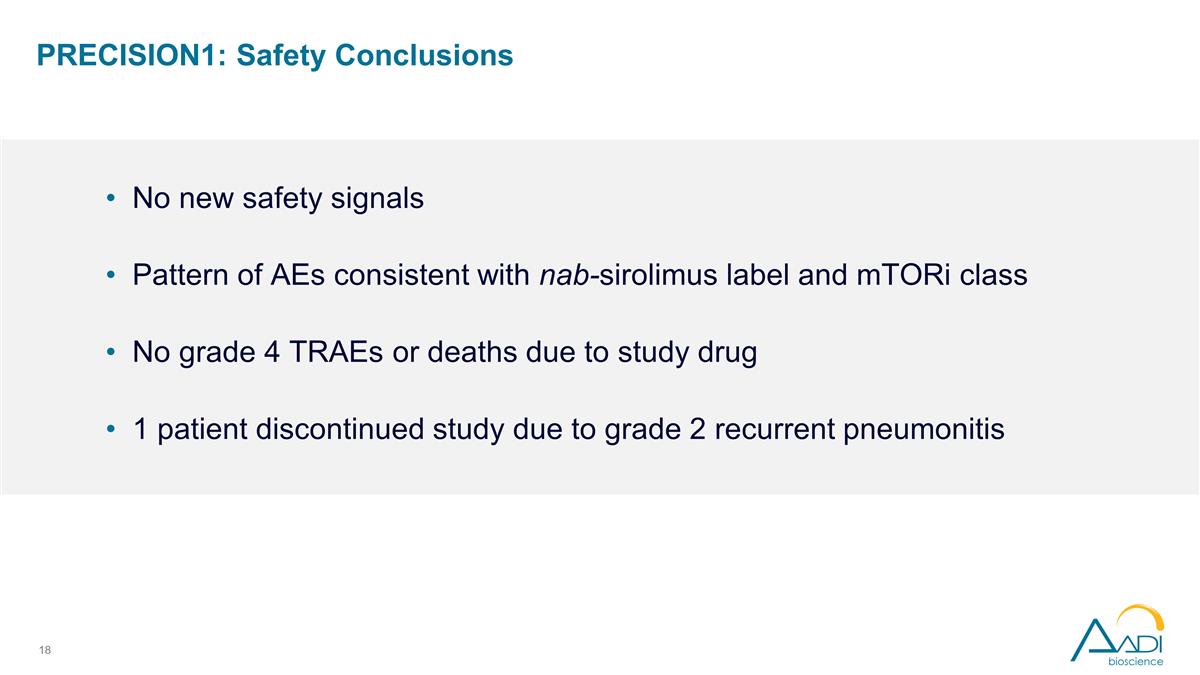 PRECISION1: Safety Conclusions

• No new safety signals

• Pattern of AEs consistent with nab-sirolimus label and mTORi class

• No grade 4 TRAEs or deaths due to study drug

• 1 patient discontinued study due to grade 2 recurrent pneumonitis

18

AADI bioscience